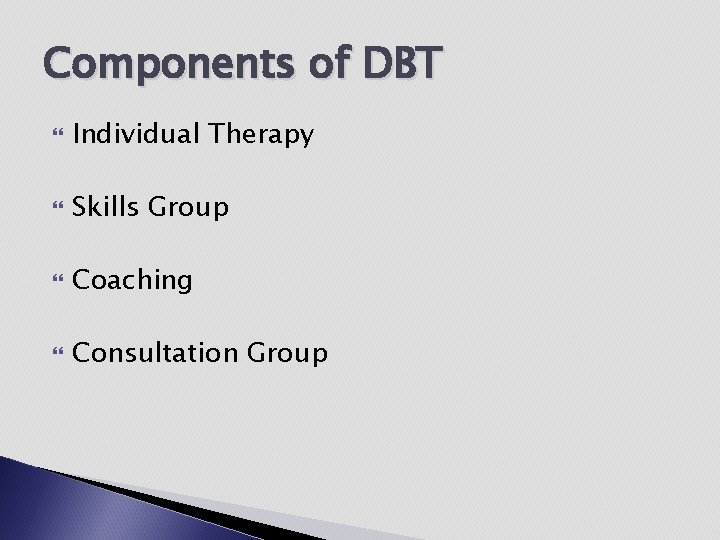 Components of DBT

- Individual Therapy
- Skills Group
- Coaching
- Consultation Group